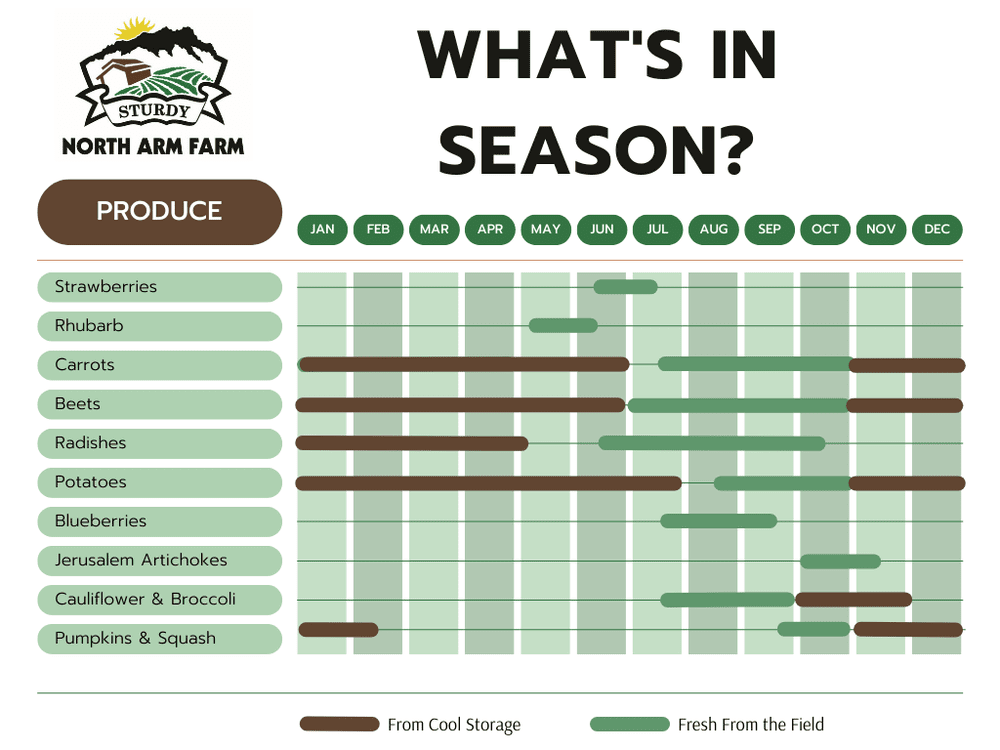 STURDY
NORTH ARM FARM

WHAT'S IN SEASON?

PRODUCE

JAN FEB MAR APR MAY JUN JUL AUG SEP OCT NOV DEC

Strawberries
Rhubarb
Carrots
Beets
Radishes
Potatoes
Blueberries
Jerusalem Artichokes
Cauliflower & Broccoli
Pumpkins & Squash

From Cool Storage
Fresh From the Field